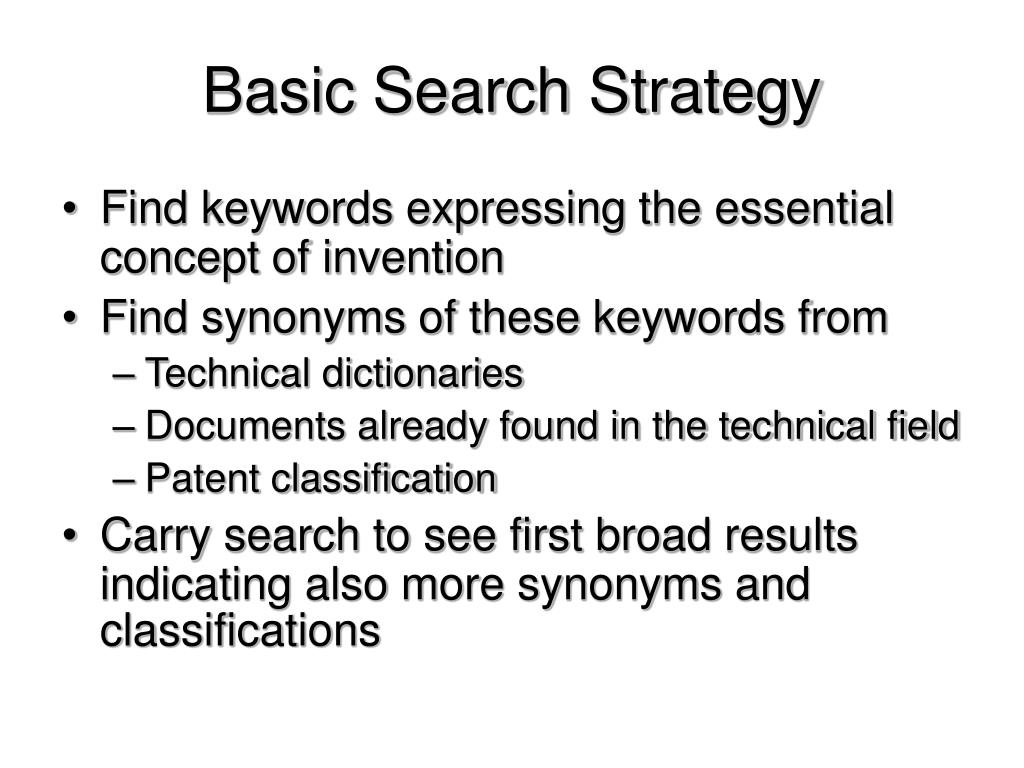 Basic Search Strategy

• Find keywords expressing the essential concept of invention
• Find synonyms of these keywords from
– Technical dictionaries
– Documents already found in the technical field
– Patent classification
• Carry search to see first broad results indicating also more synonyms and classifications